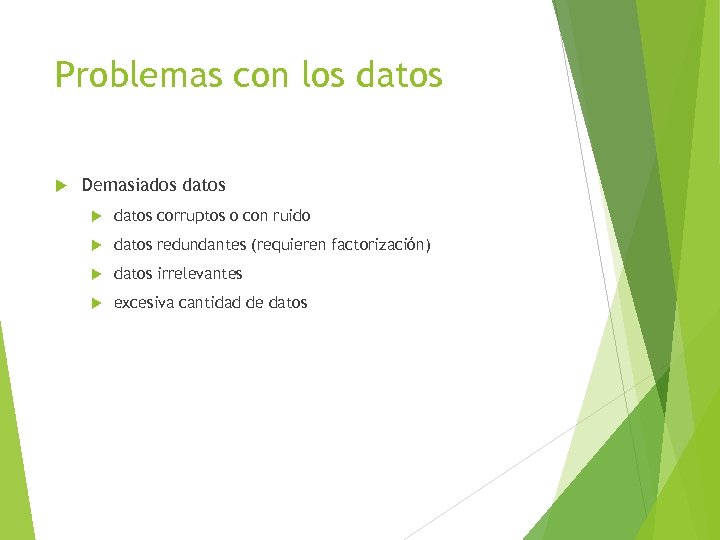 Problemas con los datos

Demasiados datos

datos corruptos o con ruido

datos redundantes (requieren factorización)

datos irrelevantes

excesiva cantidad de datos